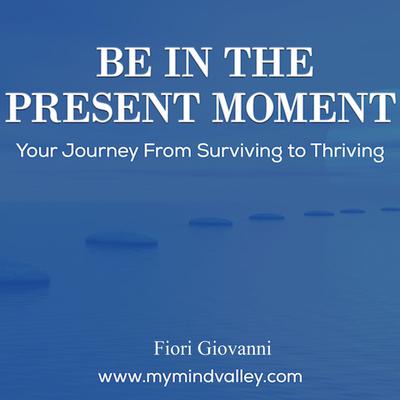 BE IN THE PRESENT MOMENT

Your Journey From Surviving to Thriving

Fiori Giovanni

www.mymindvalley.com